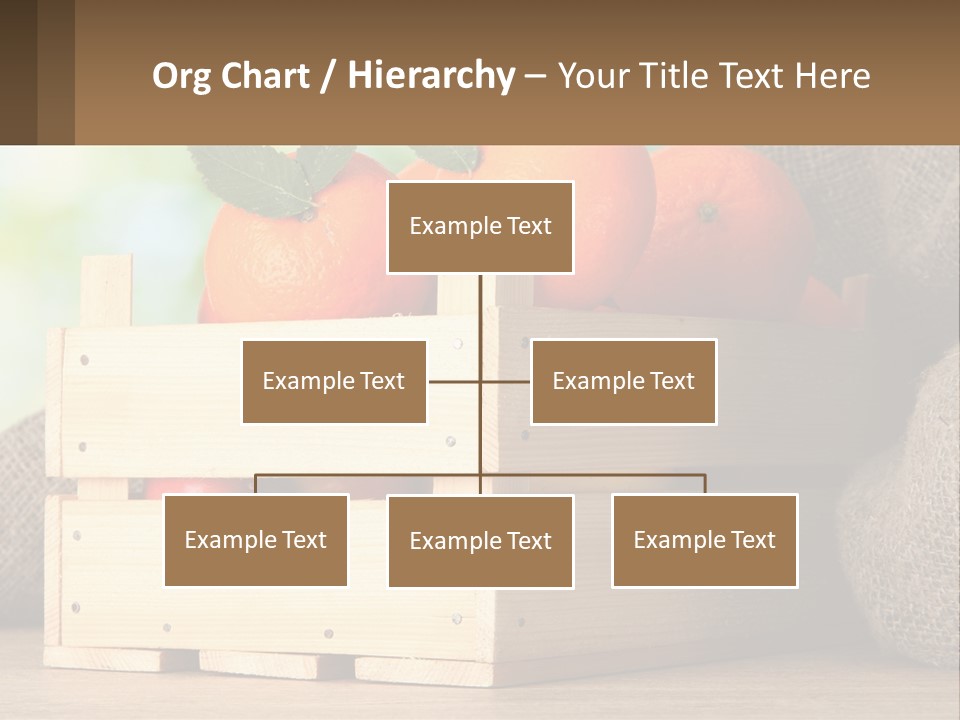 Org Chart / Hierarchy – Your Title Text Here

Example Text

Example Text

Example Text

Example Text

Example Text

Example Text